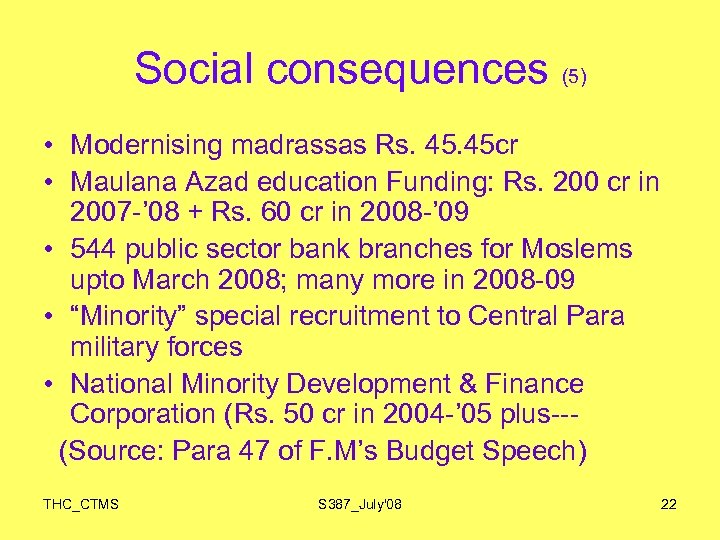 Social consequences (5)

• Modernising madrassas Rs. 45.45cr
• Maulana Azad education Funding: Rs. 200 cr in 2007-’08 + Rs. 60 cr in 2008-’09
• 544 public sector bank branches for Moslems upto March 2008; many more in 2008-09
• “Minority” special recruitment to Central Para military forces
• National Minority Development & Finance Corporation (Rs. 50 cr in 2004-’05 plus---

(Source: Para 47 of F.M’s Budget Speech)

THC_CTMS
S387_July'08
22